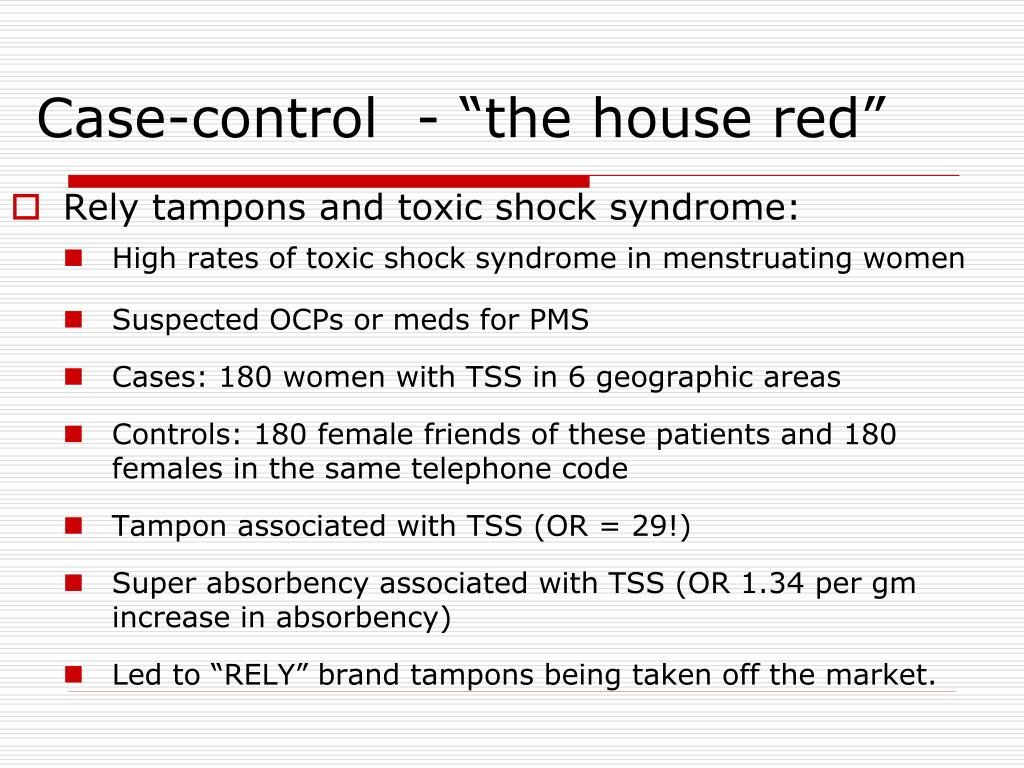 Case-control - “the house red”

Rely tampons and toxic shock syndrome:

High rates of toxic shock syndrome in menstruating women

Suspected OCPs or meds for PMS

Cases: 180 women with TSS in 6 geographic areas

Controls: 180 female friends of these patients and 180 females in the same telephone code

Tampon associated with TSS (OR = 29!)

Super absorbency associated with TSS (OR 1.34 per gm increase in absorbency)

Led to “RELY” brand tampons being taken off the market.